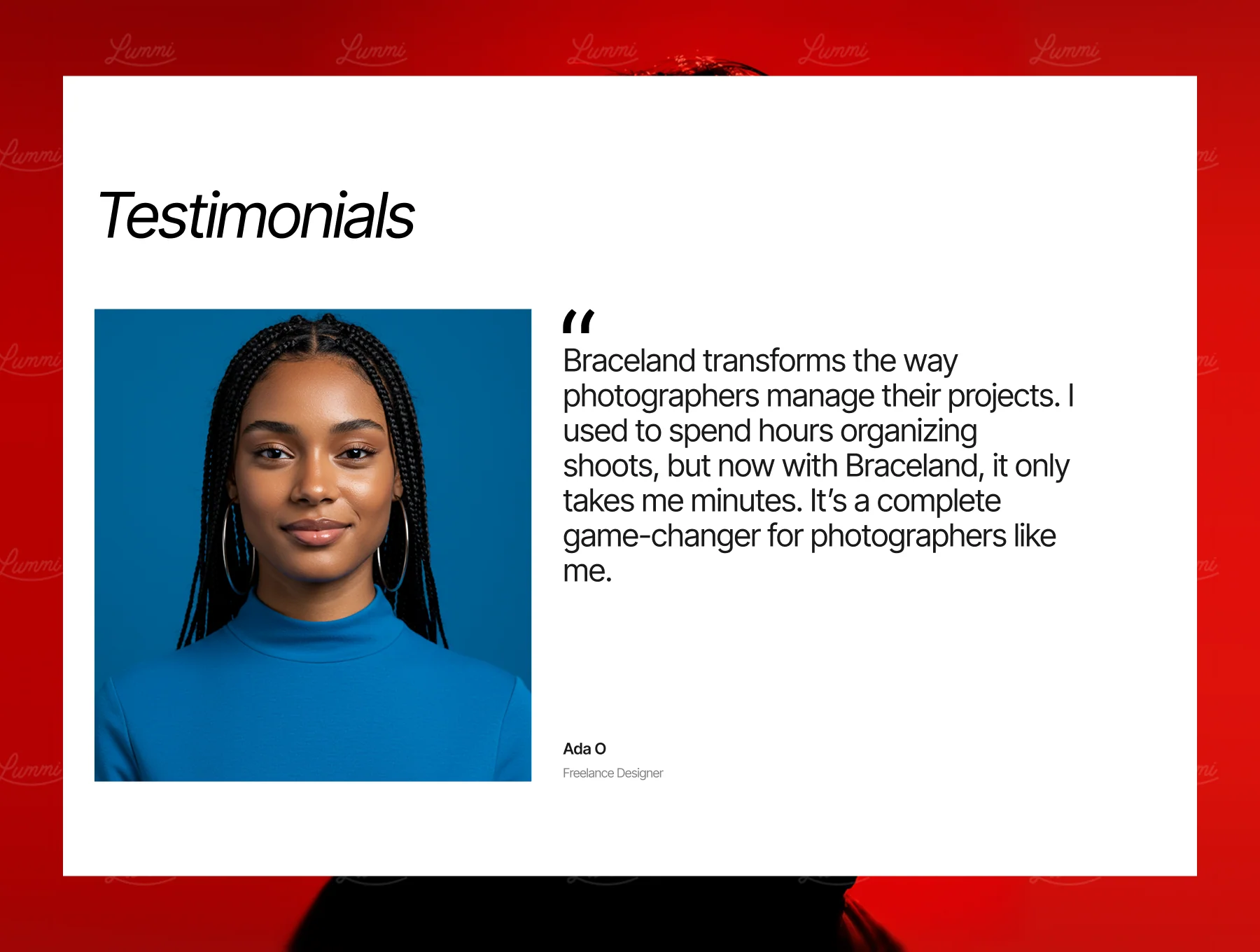 Lummi Lummi Lummi Lummi Lummi

Testimonials

“
Braceland transforms the way photographers manage their projects. I used to spend hours organizing shoots, but now with Braceland, it only takes me minutes. It’s a complete game-changer for photographers like me.

Ada O
Freelance Designer